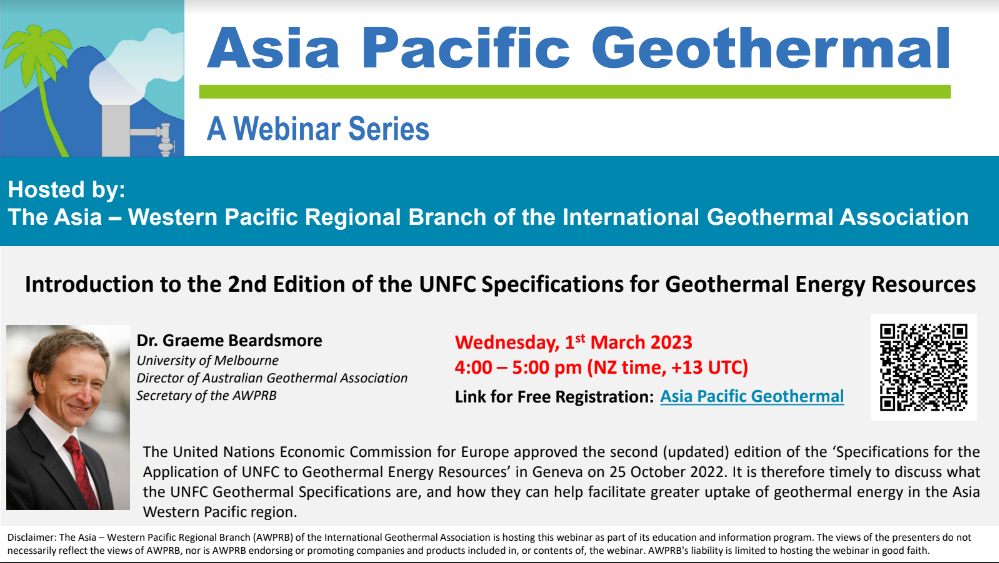 Asia Pacific Geothermal

A Webinar Series

Hosted by:
The Asia – Western Pacific Regional Branch of the International Geothermal Association

Introduction to the 2nd Edition of the UNFC Specifications for Geothermal Energy Resources

Dr. Graeme Beardsmore
University of Melbourne
Director of Australian Geothermal Association
Secretary of the AWPRB

Wednesday, 1$^{st}$ March 2023
4:00 – 5:00 pm (NZ time, +13 UTC)
Link for Free Registration: Asia Pacific Geothermal

The United Nations Economic Commission for Europe approved the second (updated) edition of the 'Specifications for the Application of UNFC to Geothermal Energy Resources' in Geneva on 25 October 2022. It is therefore timely to discuss what the UNFC Geothermal Specifications are, and how they can help facilitate greater uptake of geothermal energy in the Asia Western Pacific region.

Disclaimer: The Asia – Western Pacific Regional Branch (AWPRB) of the International Geothermal Association is hosting this webinar as part of its education and information program. The views of the presenters do not necessarily reflect the views of AWPRB, nor is AWPRB endorsing or promoting companies and products included in, or contents of, the webinar. AWPRB's liability is limited to hosting the webinar in good faith.